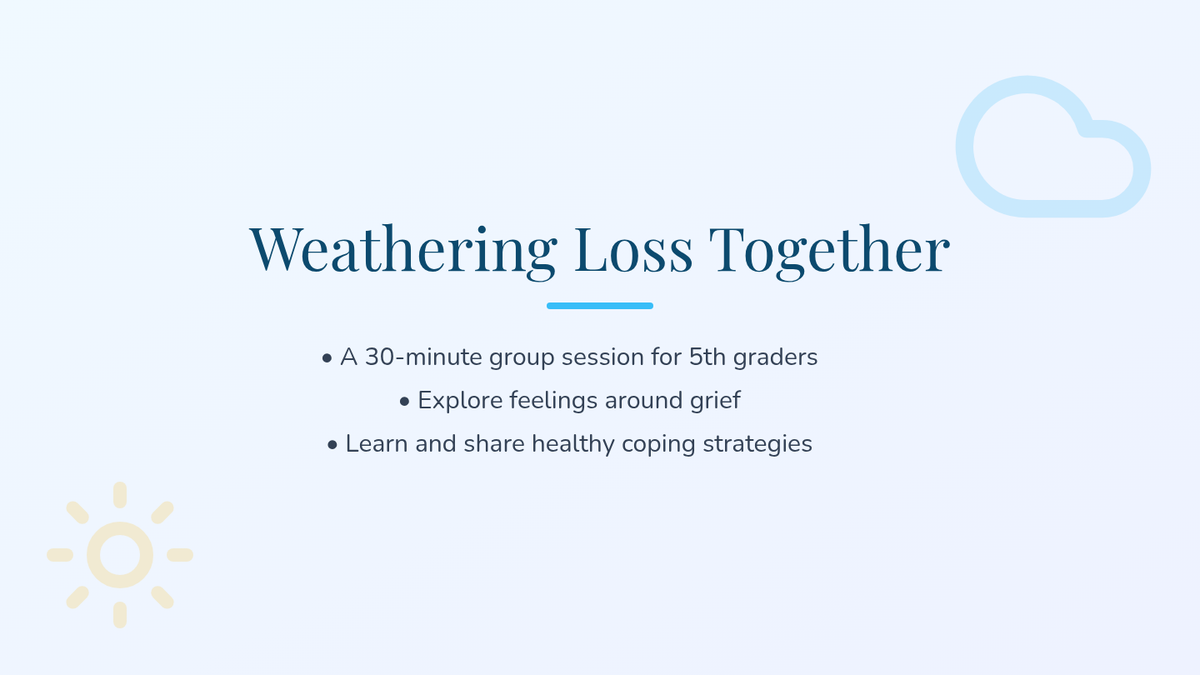 Weathering Loss Together

• A 30-minute group session for 5th graders
• Explore feelings around grief
• Learn and share healthy coping strategies